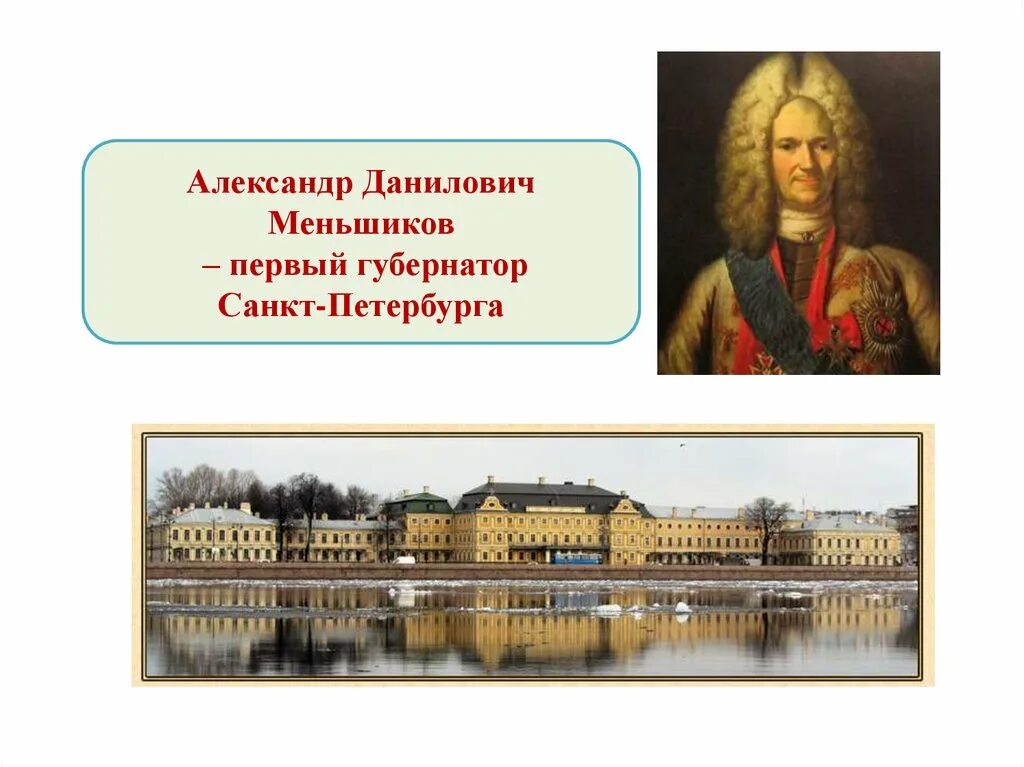 Александр Данилович Меньшиков – первый губернатор Санкт-Петербурга